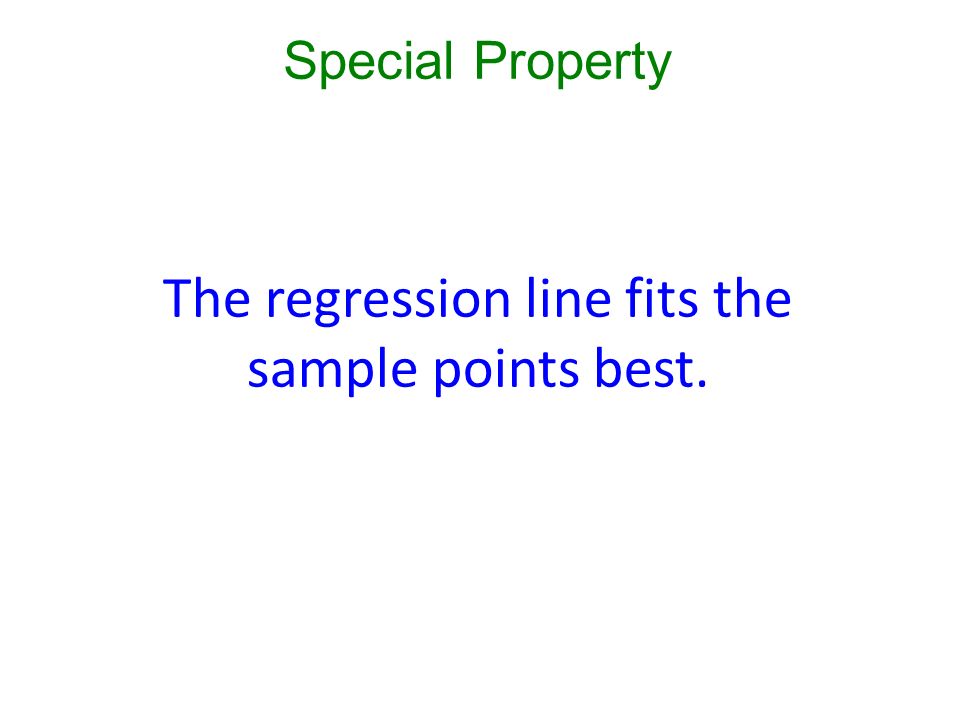 Special Property

The regression line fits the sample points best.